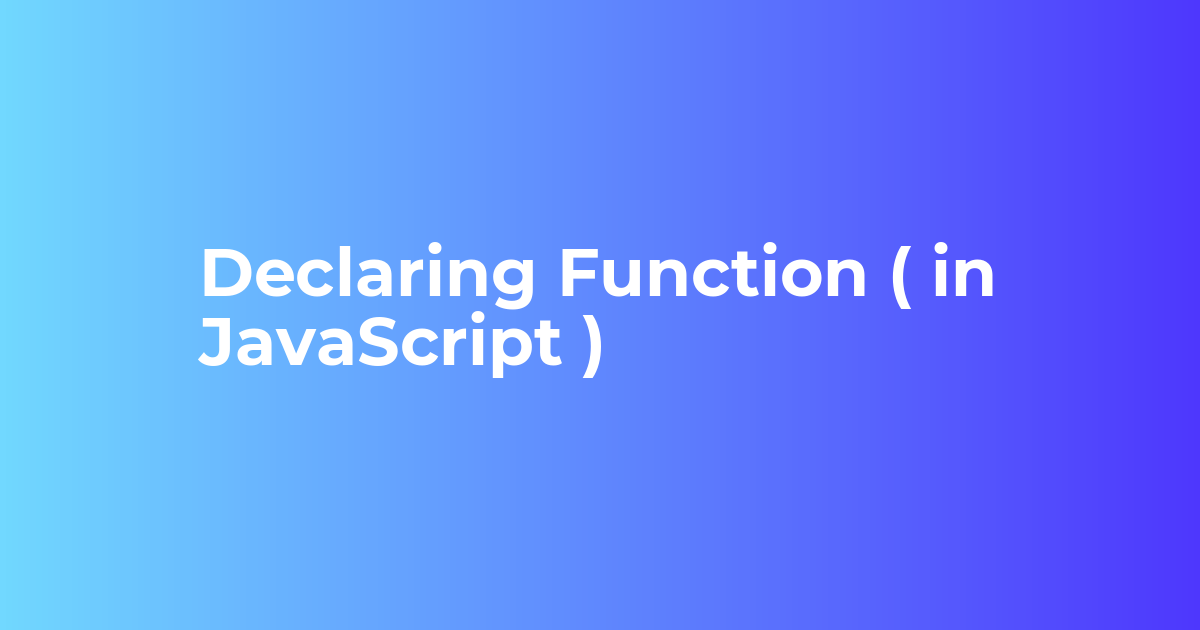 Declaring Function ( in JavaScript )